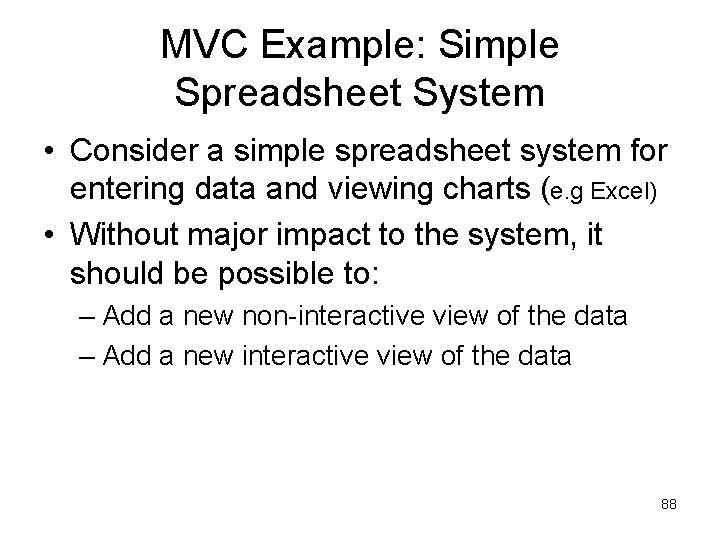 MVC Example: Simple Spreadsheet System

• Consider a simple spreadsheet system for entering data and viewing charts (e.g Excel)
• Without major impact to the system, it should be possible to:
– Add a new non-interactive view of the data
– Add a new interactive view of the data

88